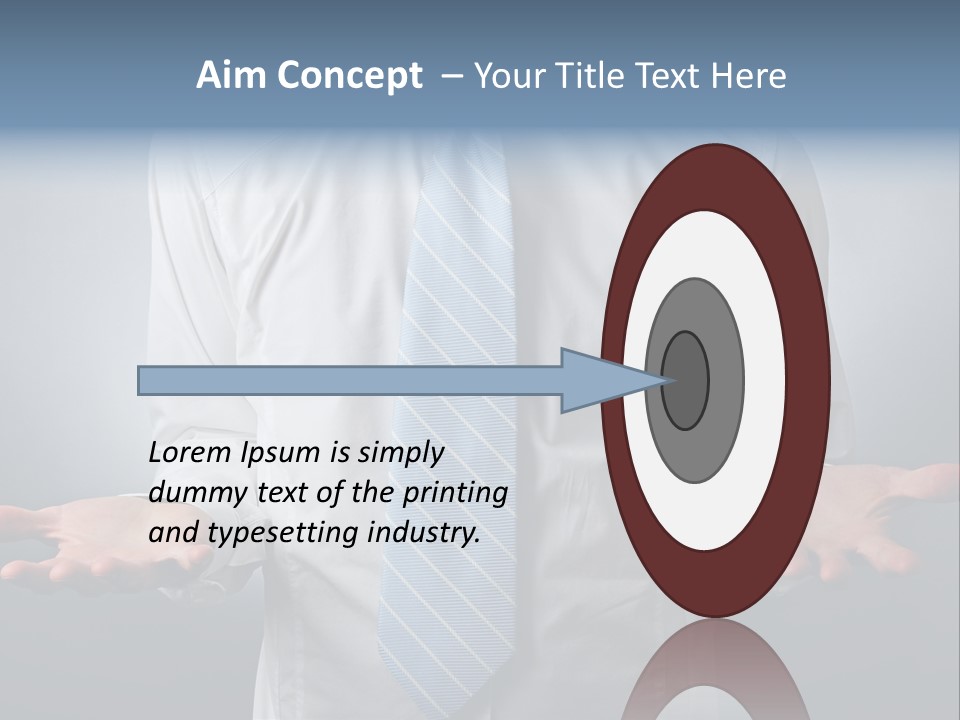 Aim Concept – Your Title Text Here

Lorem Ipsum is simply dummy text of the printing and typesetting industry.